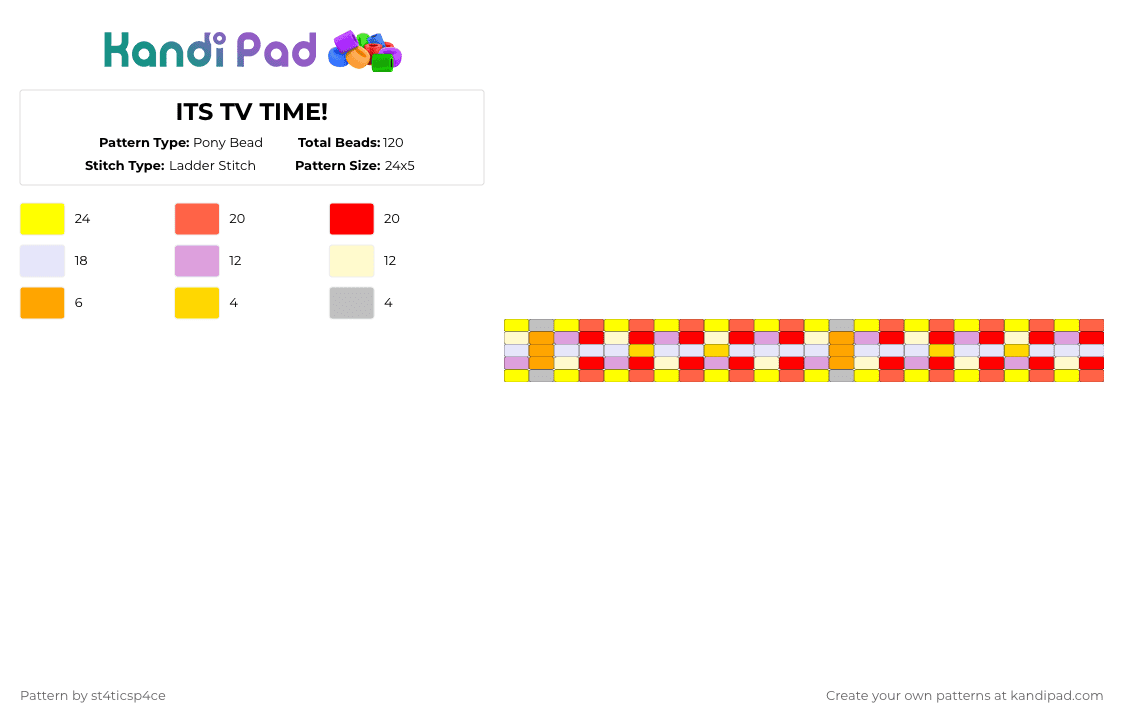 Kandi Pad

ITS TV TIME!

Pattern Type: Pony Bead
Total Beads: 120
Stitch Type: Ladder Stitch
Pattern Size: 24x5

24
20
20
18
12
12
6
4
4

Pattern by st4ticsp4ce

Create your own patterns at kandipad.com